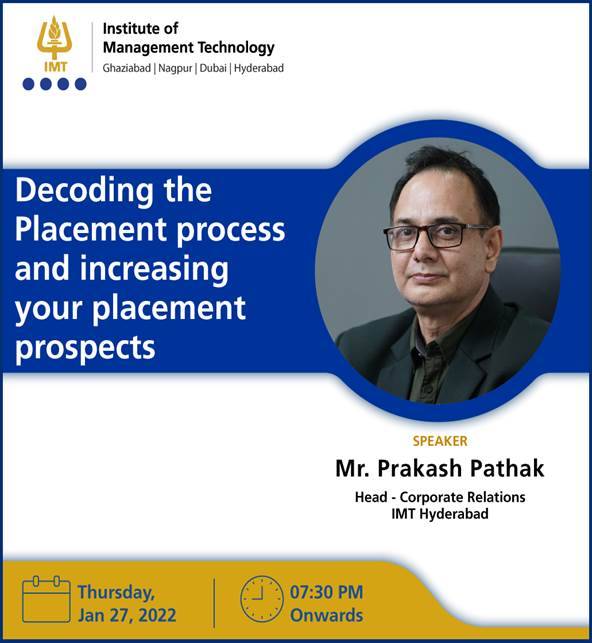 IMT

Institute of Management Technology
Ghaziabad | Nagpur | Dubai | Hyderabad

Decoding the Placement process and increasing your placement prospects

SPEAKER
Mr. Prakash Pathak
Head - Corporate Relations
IMT Hyderabad

Thursday, Jan 27, 2022

07:30 PM Onwards